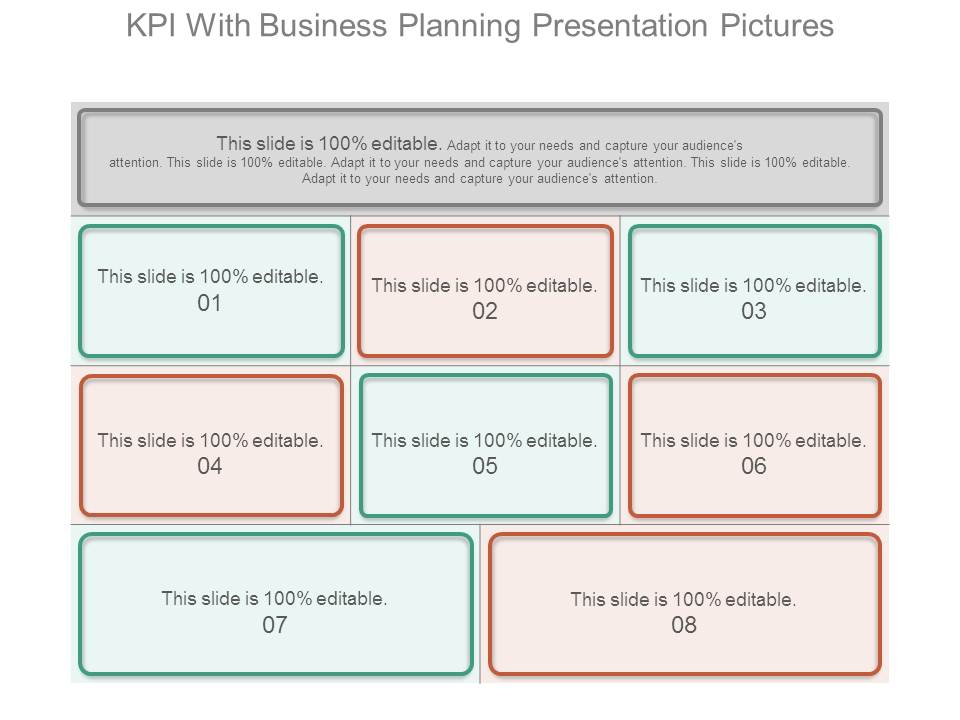 KPI With Business Planning Presentation Pictures

This slide is 100% editable. Adapt it to your needs and capture your audience's attention. This slide is 100% editable. Adapt it to your needs and capture your audience's attention. This slide is 100% editable. Adapt it to your needs and capture your audience's attention.

This slide is 100% editable.
01

This slide is 100% editable.
02

This slide is 100% editable.
03

This slide is 100% editable.
04

This slide is 100% editable.
05

This slide is 100% editable.
06

This slide is 100% editable.
07

This slide is 100% editable.
08